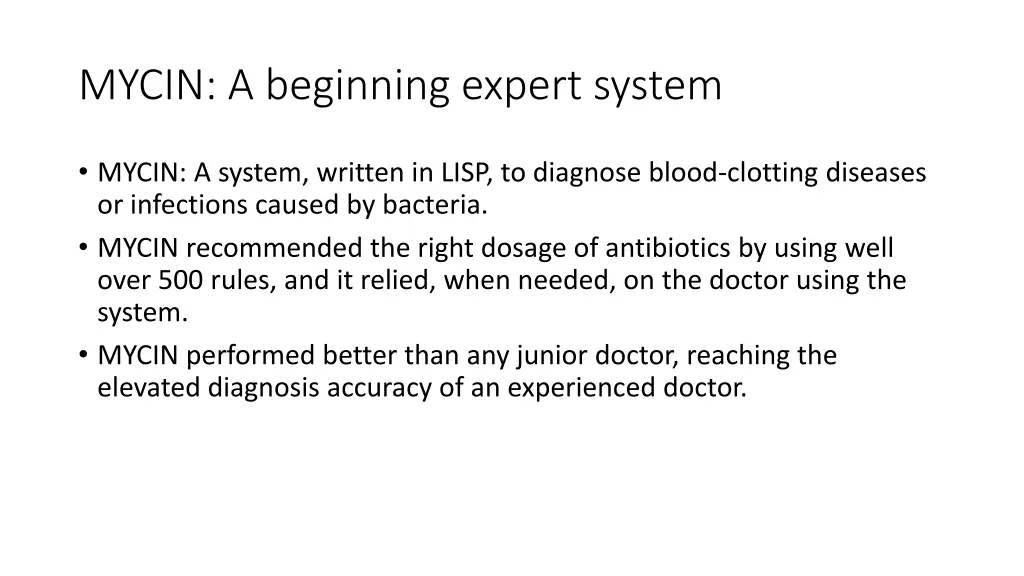 MYCIN: A beginning expert system

• MYCIN: A system, written in LISP, to diagnose blood-clotting diseases or infections caused by bacteria.
• MYCIN recommended the right dosage of antibiotics by using well over 500 rules, and it relied, when needed, on the doctor using the system.
• MYCIN performed better than any junior doctor, reaching the elevated diagnosis accuracy of an experienced doctor.